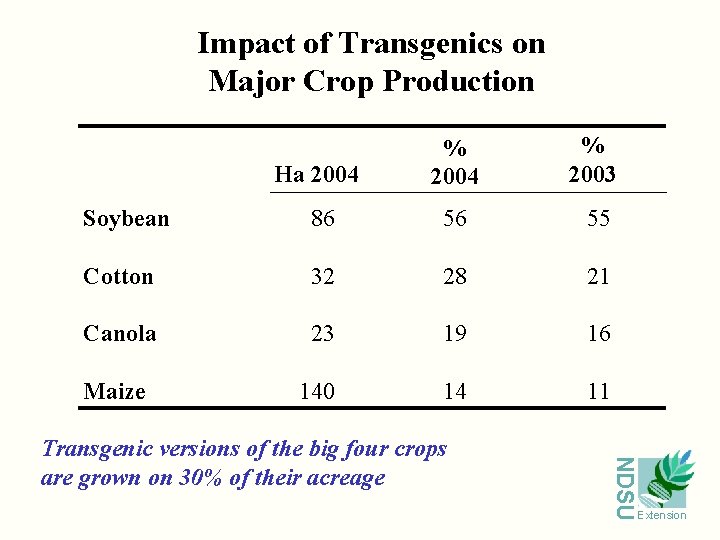 Impact of Transgenics on Major Crop Production

| | Ha 2004 | % 2004 | % 2003 |
|---|---|---|---|
| Soybean | 86 | 56 | 55 |
| Cotton | 32 | 28 | 21 |
| Canola | 23 | 19 | 16 |
| Maize | 140 | 14 | 11 |

Transgenic versions of the big four crops are grown on 30% of their acreage

NDSU Extension